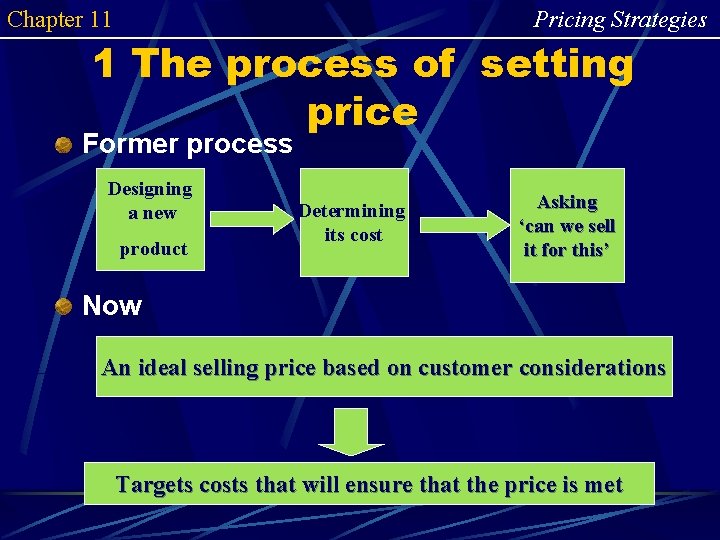 Chapter 11

Pricing Strategies

1 The process of setting price

Former process

Designing a new product

Determining its cost

Asking ‘can we sell it for this’

Now

An ideal selling price based on customer considerations

Targets costs that will ensure that the price is met